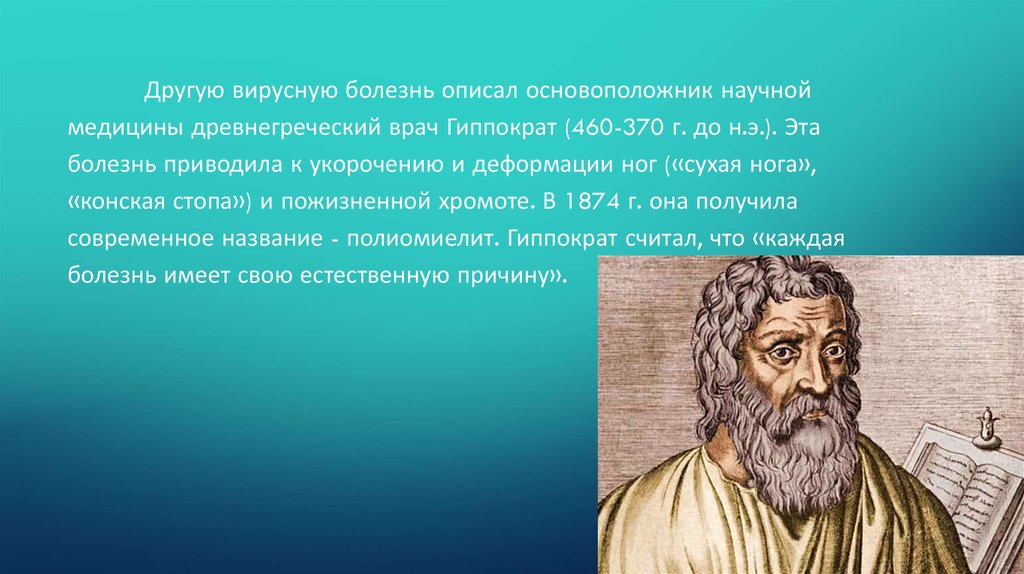 Другую вирусную болезнь описал основоположник научной медицины древнегреческий врач Гиппократ (460-370 г. до н.э.). Эта болезнь приводила к укорочению и деформации ног («сухая нога», «конская стопа») и пожизненной хромоте. В 1874 г. она получила современное название - полиомиелит. Гиппократ считал, что «каждая болезнь имеет свою естественную причину».